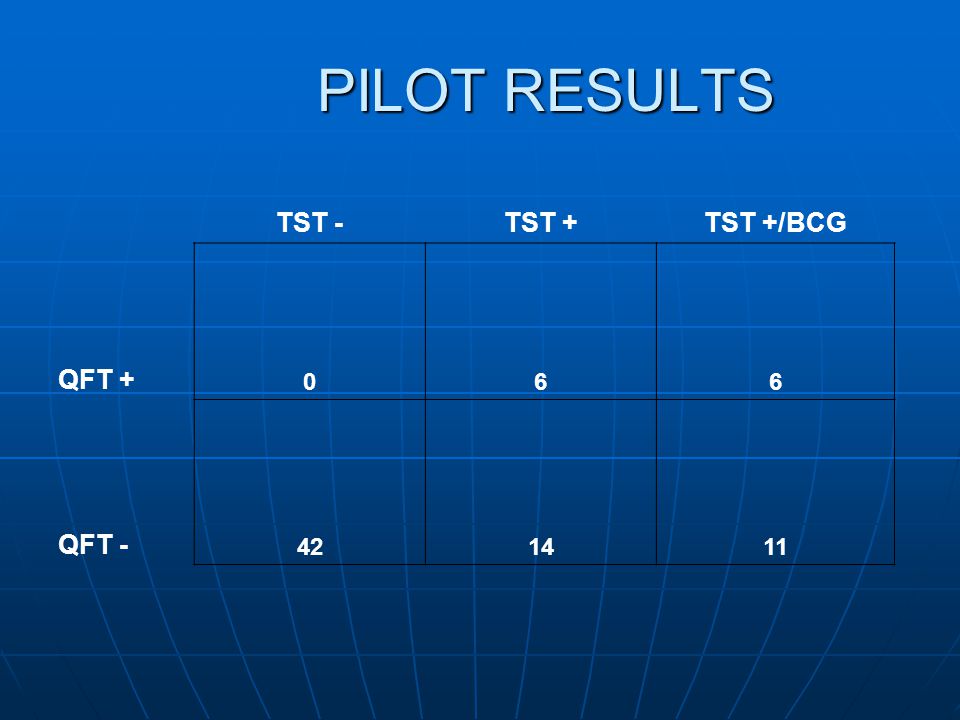 PILOT RESULTS

| | TST - | TST + | TST +/BCG |
|---|---|---|---|
| QFT + | 0 | 6 | 6 |
| QFT - | 42 | 14 | 11 |